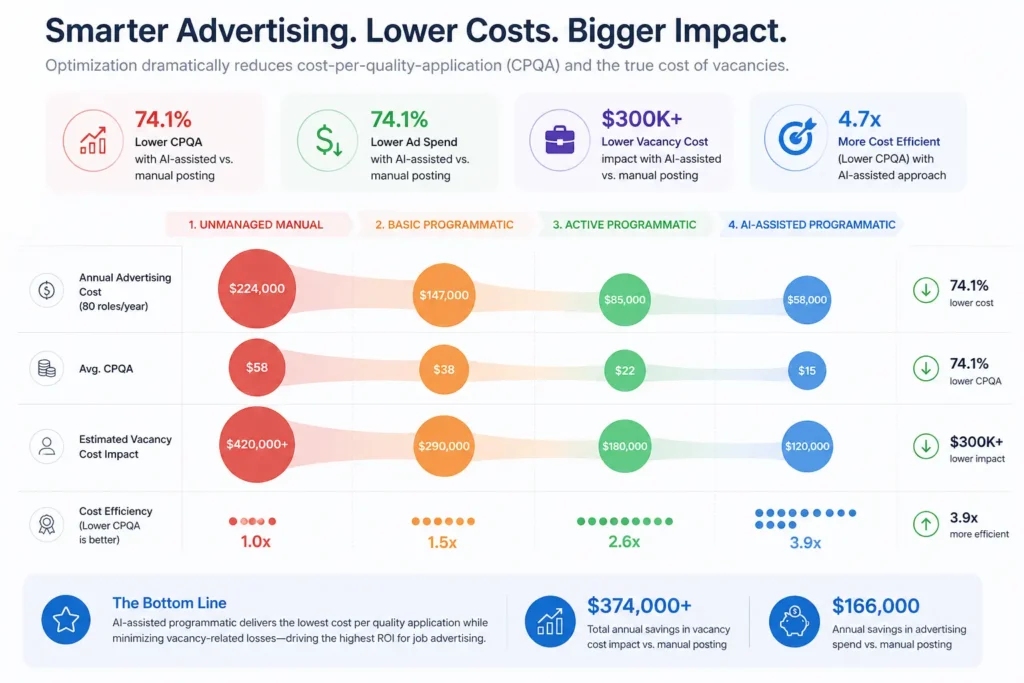 Smarter Advertising. Lower Costs. Bigger Impact.

Optimization dramatically reduces cost-per-quality-application (CPQA) and the true cost of vacancies.

74.1%
Lower CPQA
with AI-assisted vs. manual posting

74.1%
Lower Ad Spend
with AI-assisted vs. manual posting

$300K+
Lower Vacancy Cost
impact with AI-assisted vs. manual posting

4.7x
More Cost Efficient
(Lower CPQA) with AI-assisted approach

| | 1. UNMANAGED MANUAL | 2. BASIC PROGRAMMATIC | 3. ACTIVE PROGRAMMATIC | 4. AI-ASSISTED PROGRAMMATIC | |
|---|---|---|---|---|---|
| Annual Advertising Cost (80 roles/year) | $224,000 | $147,000 | $85,000 | $58,000 | 74.1% lower cost |
| Avg. CPQA | $58 | $38 | $22 | $15 | 74.1% lower CPQA |
| Estimated Vacancy Cost Impact | $420,000+ | $290,000 | $180,000 | $120,000 | $300K+ lower impact |
| Cost Efficiency (Lower CPQA is better) | 1.0x | 1.5x | 2.6x | 3.9x | 3.9x more efficient |

The Bottom Line
AI-assisted programmatic delivers the lowest cost per quality application while minimizing vacancy-related losses—driving the highest ROI for job advertising.

$374,000+
Total annual savings in vacancy cost impact vs. manual posting

$166,000
Annual savings in advertising spend vs. manual posting